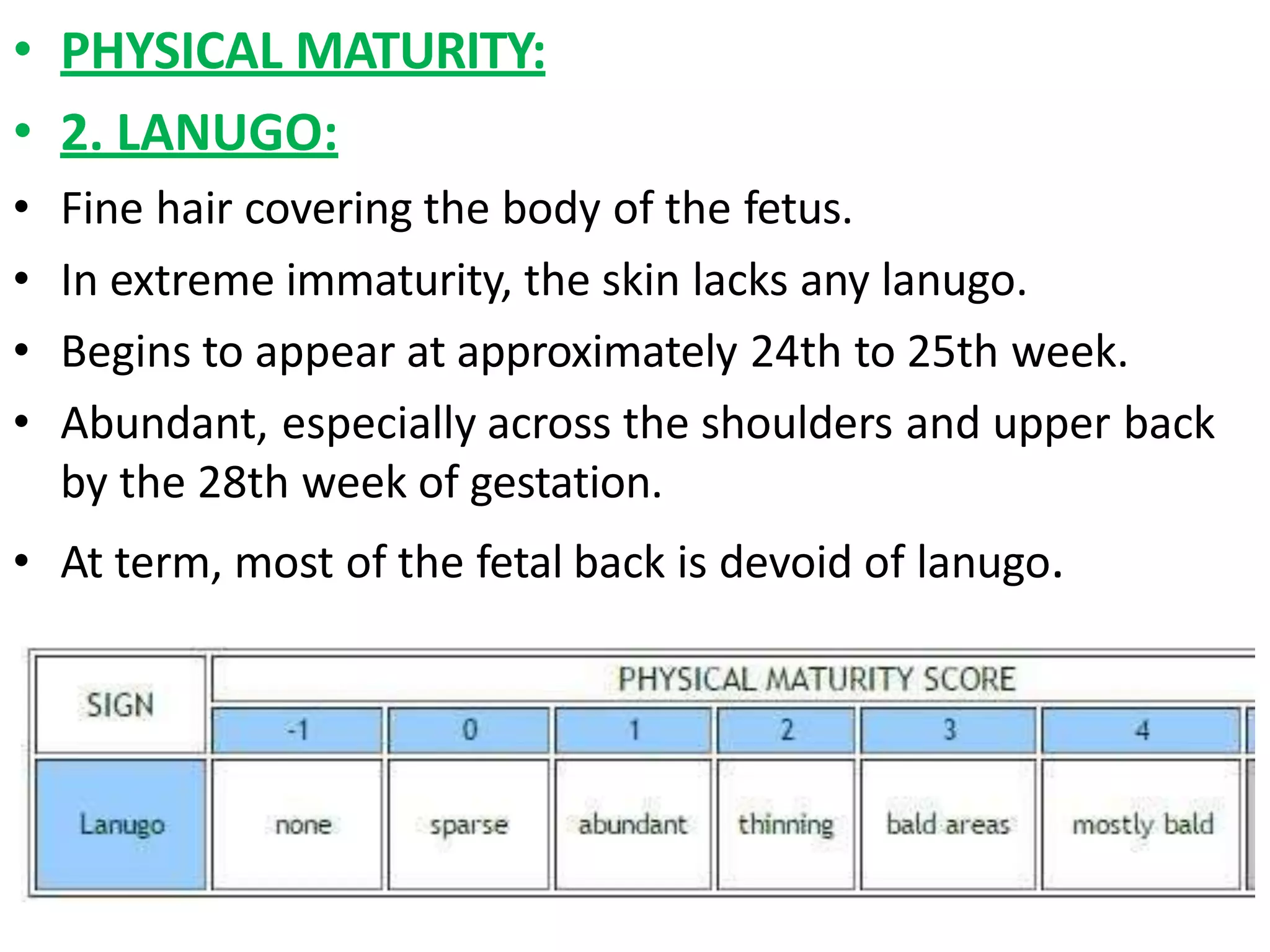 • PHYSICAL MATURITY:
• 2. LANUGO:
• Fine hair covering the body of the fetus.
• In extreme immaturity, the skin lacks any lanugo.
• Begins to appear at approximately 24th to 25th week.
• Abundant, especially across the shoulders and upper back by the 28th week of gestation.
• At term, most of the fetal back is devoid of lanugo.

| SIGN | PHYSICAL MATURITY SCORE | | | | | |
|---|---|---|---|---|---|---|
| | -1 | 0 | 1 | 2 | 3 | 4 |
| Lanugo | none | sparse | abundant | thinning | bald areas | mostly bald |